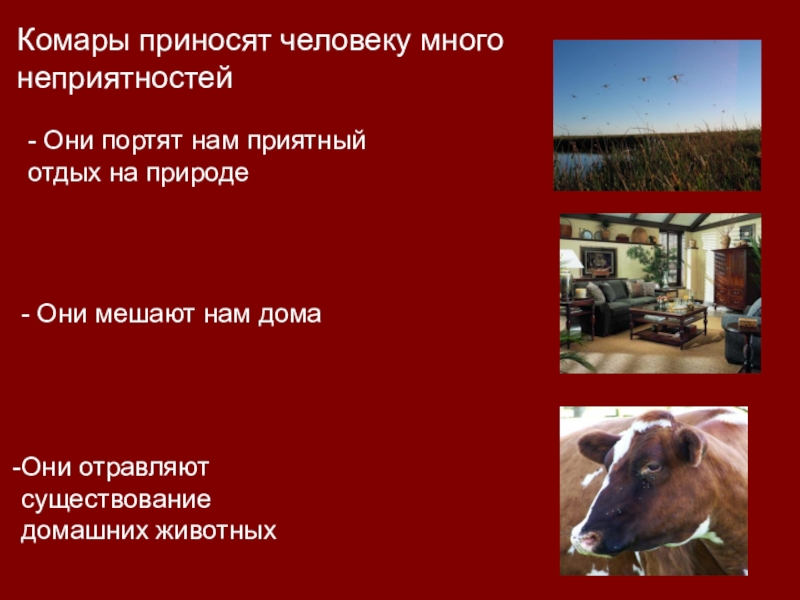 Комары приносят человеку много неприятностей

- Они портят нам приятный отдых на природе

- Они мешают нам дома

-Они отравляют существование домашних животных